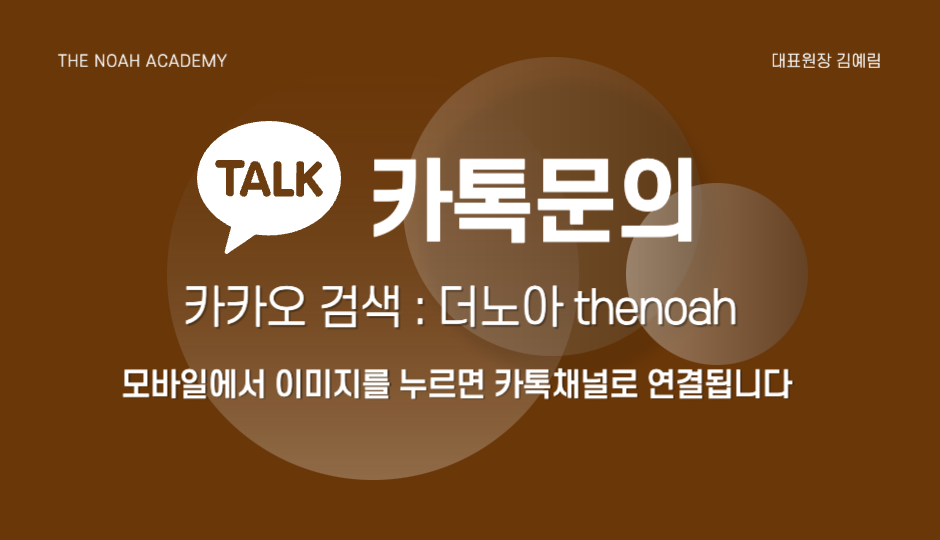 THE NOAH ACADEMY

대표원장 김예림

TALK 카톡문의

카카오 검색 : 더노아 thenoah

모바일에서 이미지를 누르면 카톡채널로 연결됩니다